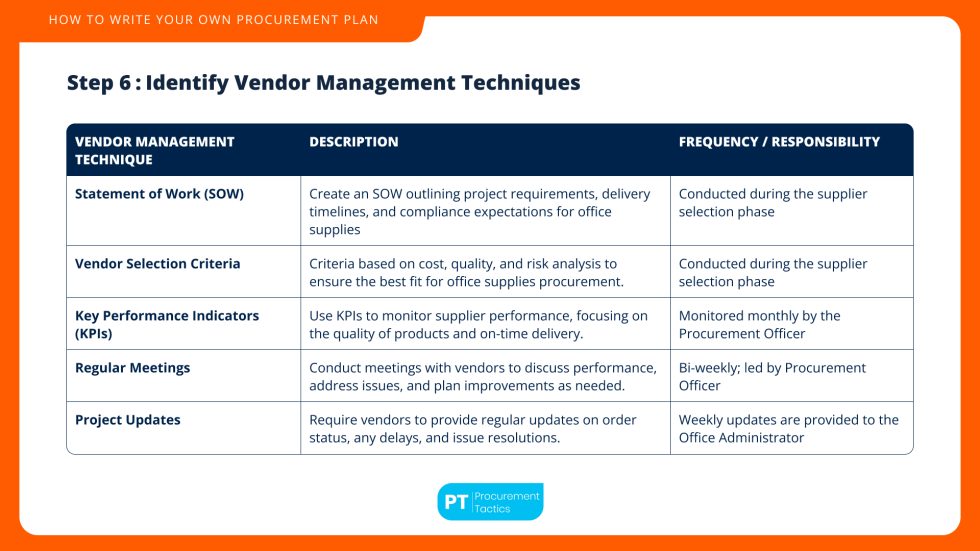 HOW TO WRITE YOUR OWN PROCUREMENT PLAN

Step 6 : Identify Vendor Management Techniques

| VENDOR MANAGEMENT TECHNIQUE | DESCRIPTION | FREQUENCY / RESPONSIBILITY |
|---|---|---|
| Statement of Work (SOW) | Create an SOW outlining project requirements, delivery timelines, and compliance expectations for office supplies | Conducted during the supplier selection phase |
| Vendor Selection Criteria | Criteria based on cost, quality, and risk analysis to ensure the best fit for office supplies procurement. | Conducted during the supplier selection phase |
| Key Performance Indicators (KPIs) | Use KPIs to monitor supplier performance, focusing on the quality of products and on-time delivery. | Monitored monthly by the Procurement Officer |
| Regular Meetings | Conduct meetings with vendors to discuss performance, address issues, and plan improvements as needed. | Bi-weekly; led by Procurement Officer |
| Project Updates | Require vendors to provide regular updates on order status, any delays, and issue resolutions. | Weekly updates are provided to the Office Administrator |

PT Procurement Tactics